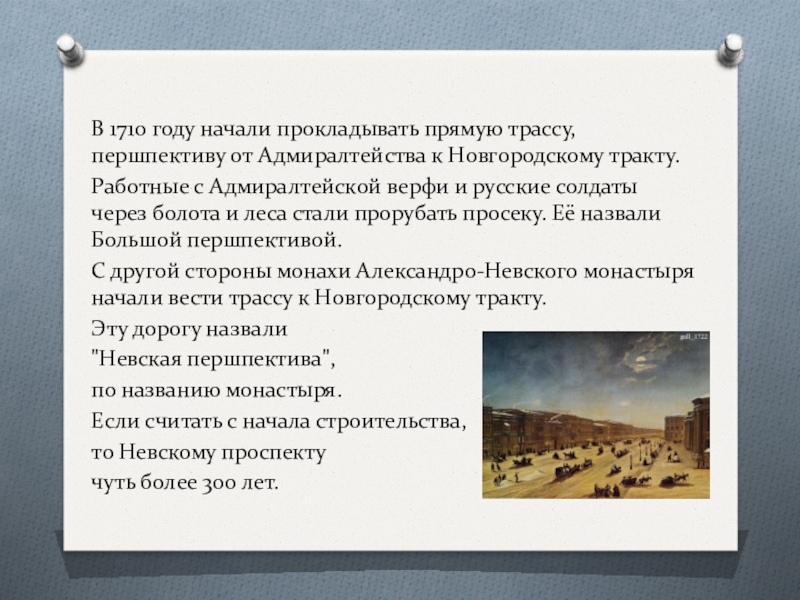 В 1710 году начали прокладывать прямую трассу, першпективу от Адмиралтейства к Новгородскому тракту.

Работные с Адмиралтейской верфи и русские солдаты через болота и леса стали прорубать просеку. Её назвали Большой першпективой.

С другой стороны монахи Александро-Невского монастыря начали вести трассу к Новгородскому тракту.

Эту дорогу назвали "Невская першпектива", по названию монастыря. Если считать с начала строительства, то Невскому проспекту чуть более 300 лет.

gull_1722